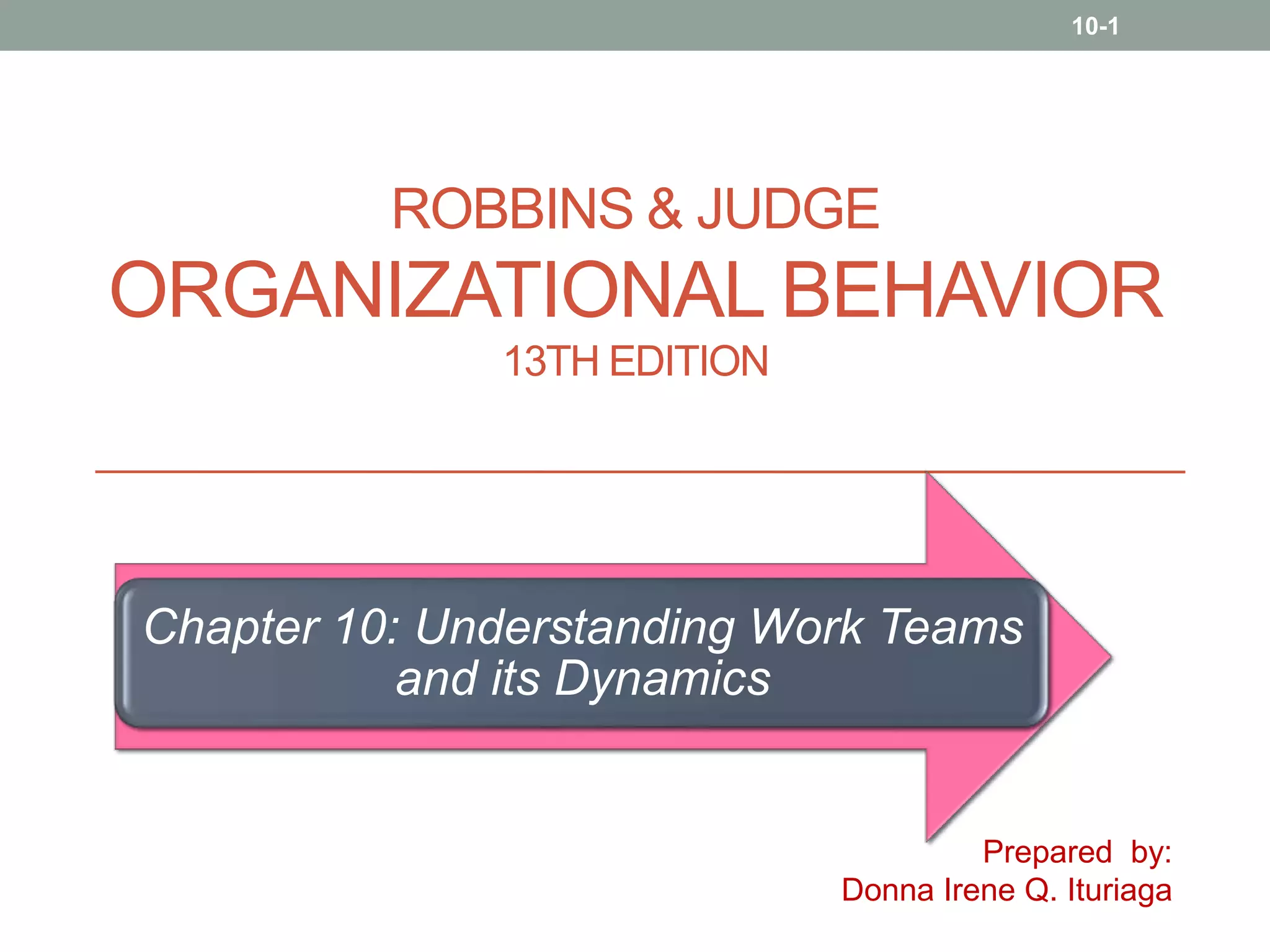 10-1

ROBBINS & JUDGE
ORGANIZATIONAL BEHAVIOR
13TH EDITION

Chapter 10: Understanding Work Teams and its Dynamics

Prepared by:
Donna Irene Q. Ituriaga